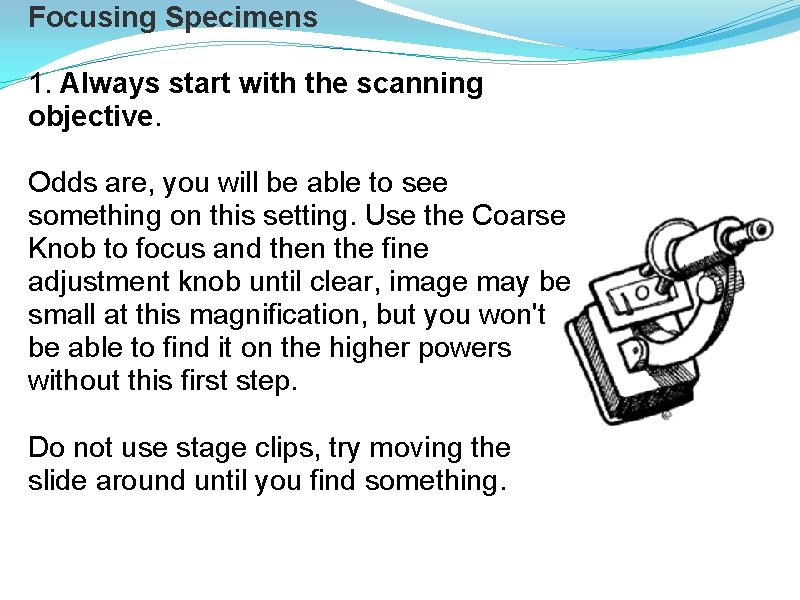 Focusing Specimens

1. Always start with the scanning objective.

Odds are, you will be able to see something on this setting. Use the Coarse Knob to focus and then the fine adjustment knob until clear, image may be small at this magnification, but you won't be able to find it on the higher powers without this first step.

Do not use stage clips, try moving the slide around until you find something.